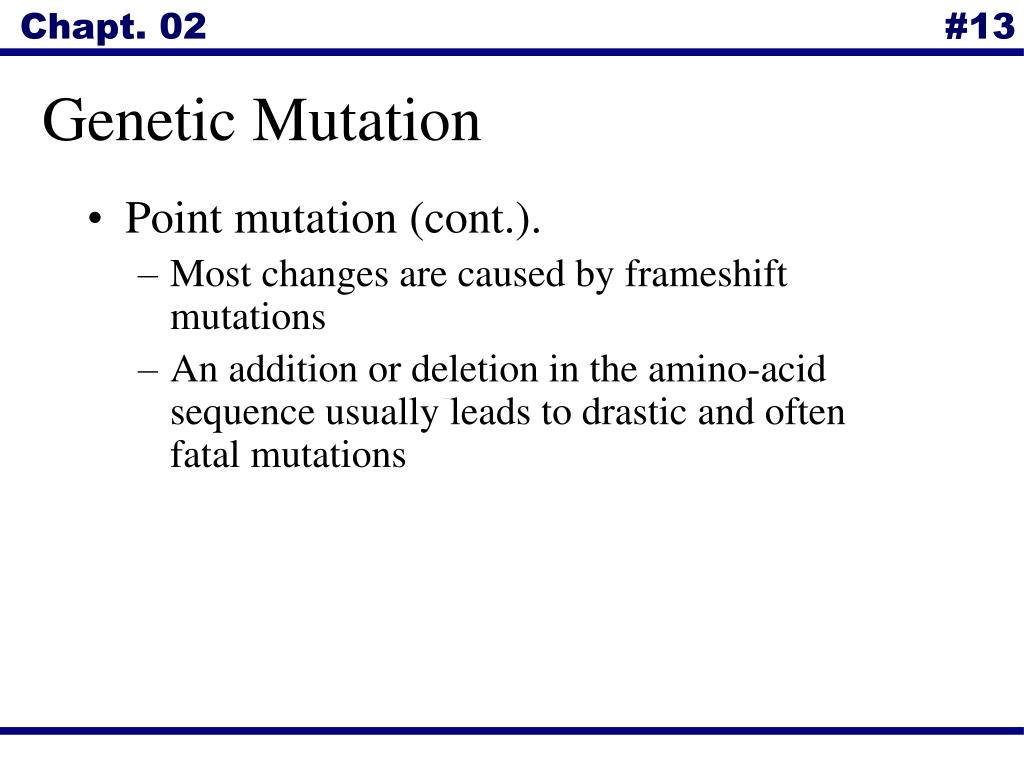 Chapt. 02 #13

Genetic Mutation

• Point mutation (cont.).
– Most changes are caused by frameshift mutations
– An addition or deletion in the amino-acid sequence usually leads to drastic and often fatal mutations